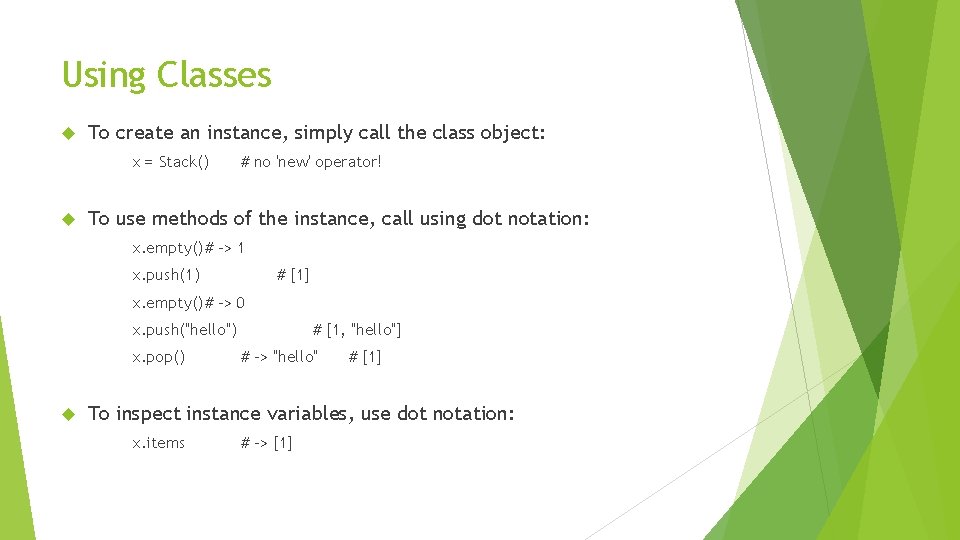 Using Classes

To create an instance, simply call the class object:

x = Stack()   # no 'new' operator!

To use methods of the instance, call using dot notation:

x.empty()# -> 1

x.push(1)   # [1]

x.empty()# -> 0

x.push("hello")   # [1, "hello"]

x.pop()   # -> "hello"   # [1]

To inspect instance variables, use dot notation:

x.items   # -> [1]